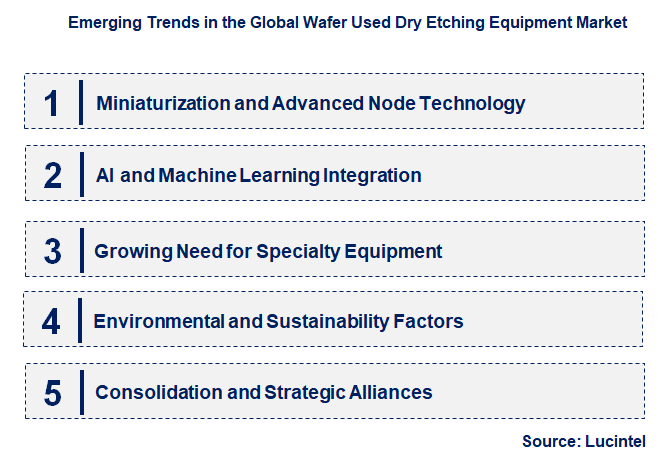 Emerging Trends in the Global Wafer Used Dry Etching Equipment Market

1 Miniaturization and Advanced Node Technology

2 AI and Machine Learning Integration

3 Growing Need for Specialty Equipment

4 Environmental and Sustainability Factors

5 Consolidation and Strategic Alliances

Source: Lucintel